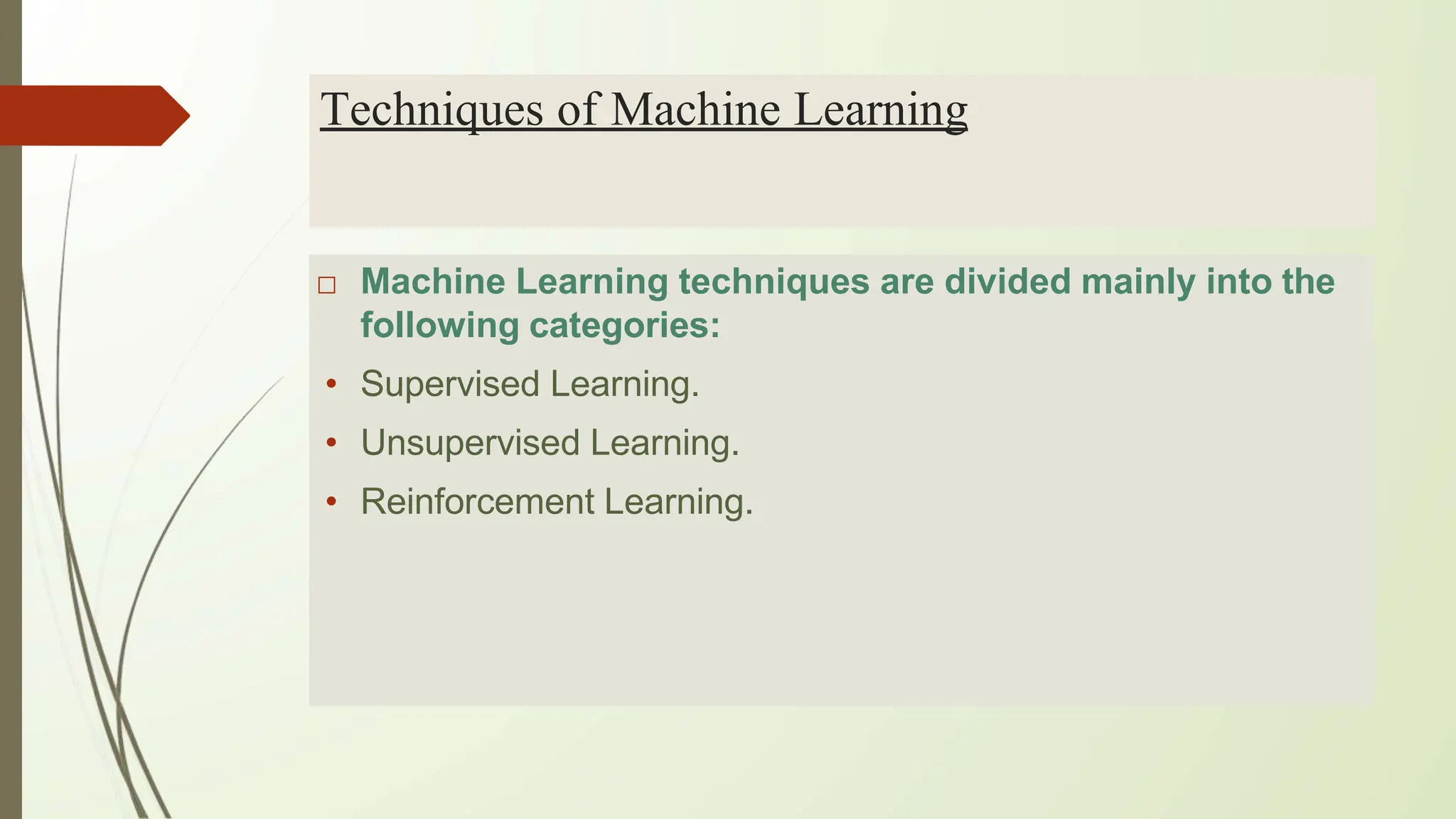 Techniques of Machine Learning

□ Machine Learning techniques are divided mainly into the following categories:

• Supervised Learning.

• Unsupervised Learning.

• Reinforcement Learning.